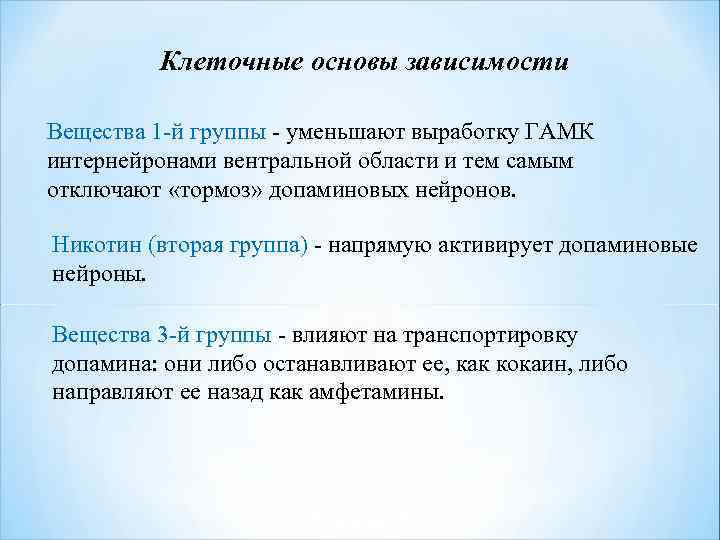 Клеточные основы зависимости

Вещества 1-й группы - уменьшают выработку ГАМК интернейронами вентральной области и тем самым отключают «тормоз» допаминовых нейронов.

Никотин (вторая группа) - напрямую активирует допаминовые нейроны.

Вещества 3-й группы - влияют на транспортировку допамина: они либо останавливают ее, как кокаин, либо направляют ее назад как амфетамины.